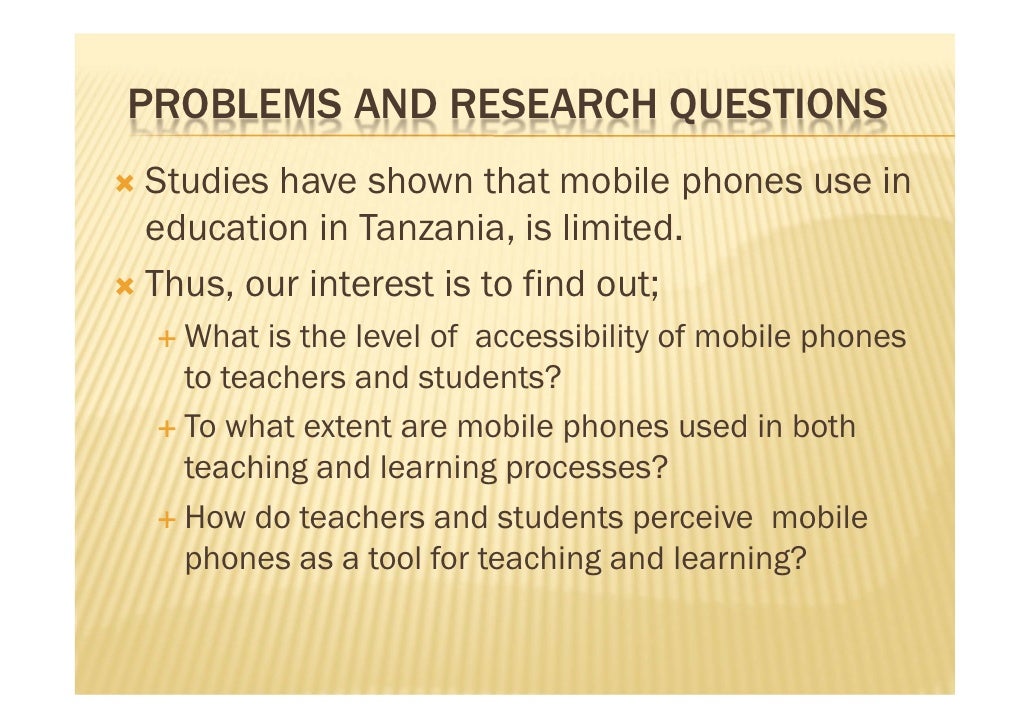 PROBLEMS AND RESEARCH QUESTIONS

Studies have shown that mobile phones use in education in Tanzania, is limited.

Thus, our interest is to find out;

What is the level of accessibility of mobile phones to teachers and students?

To what extent are mobile phones used in both teaching and learning processes?

How do teachers and students perceive mobile phones as a tool for teaching and learning?